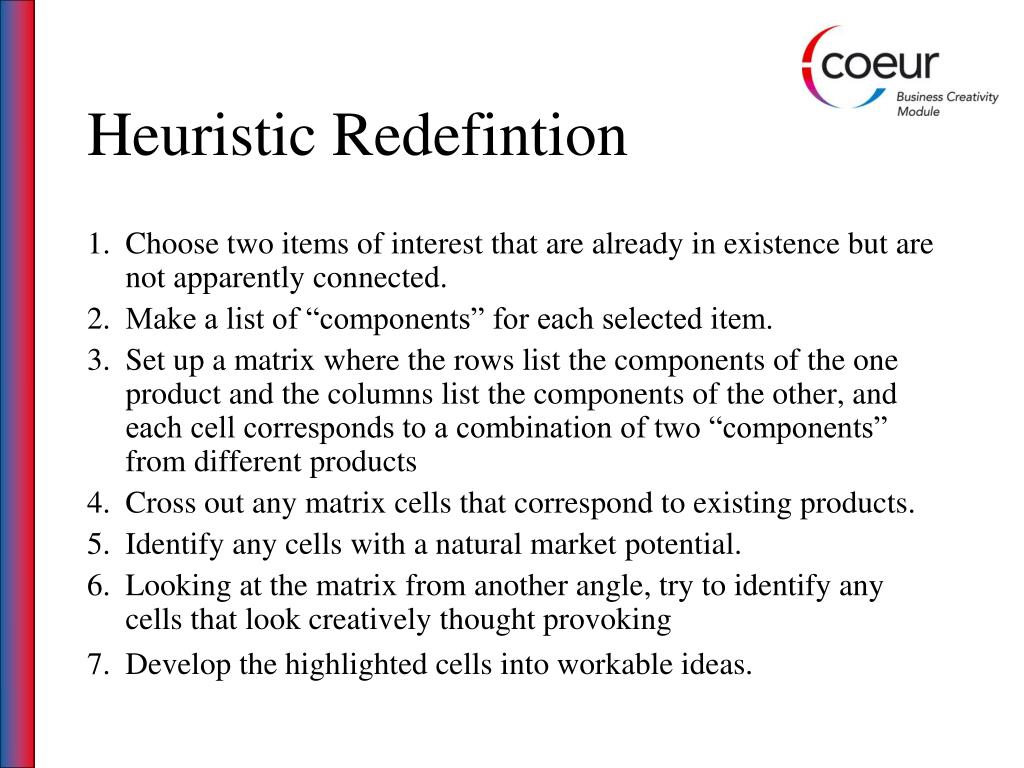 coeur
Business Creativity Module

Heuristic Redefintion

1. Choose two items of interest that are already in existence but are not apparently connected.
2. Make a list of “components” for each selected item.
3. Set up a matrix where the rows list the components of the one product and the columns list the components of the other, and each cell corresponds to a combination of two “components” from different products
4. Cross out any matrix cells that correspond to existing products.
5. Identify any cells with a natural market potential.
6. Looking at the matrix from another angle, try to identify any cells that look creatively thought provoking
7. Develop the highlighted cells into workable ideas.